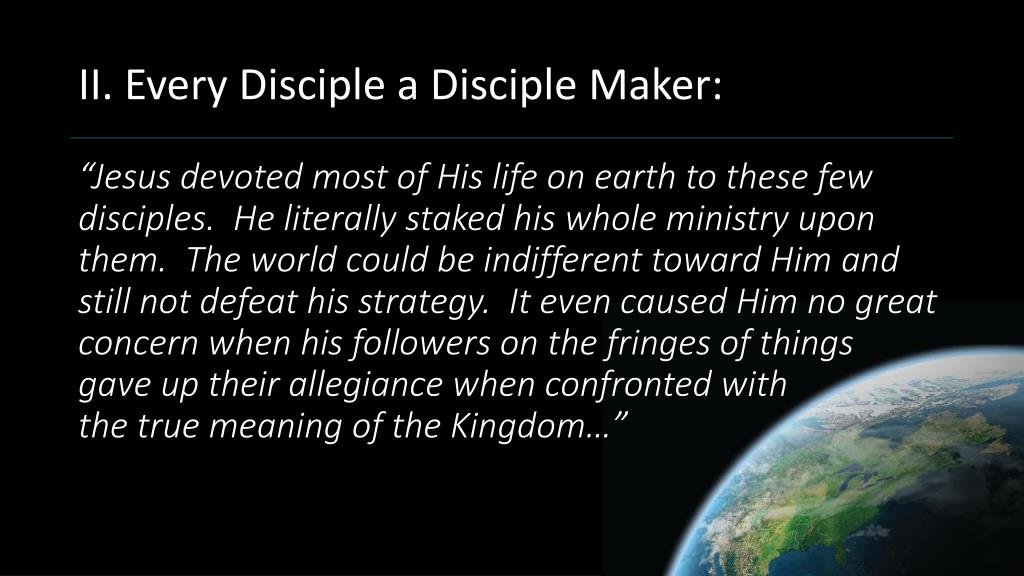 II. Every Disciple a Disciple Maker:

“Jesus devoted most of His life on earth to these few disciples. He literally staked his whole ministry upon them. The world could be indifferent toward Him and still not defeat his strategy. It even caused Him no great concern when his followers on the fringes of things gave up their allegiance when confronted with the true meaning of the Kingdom…”